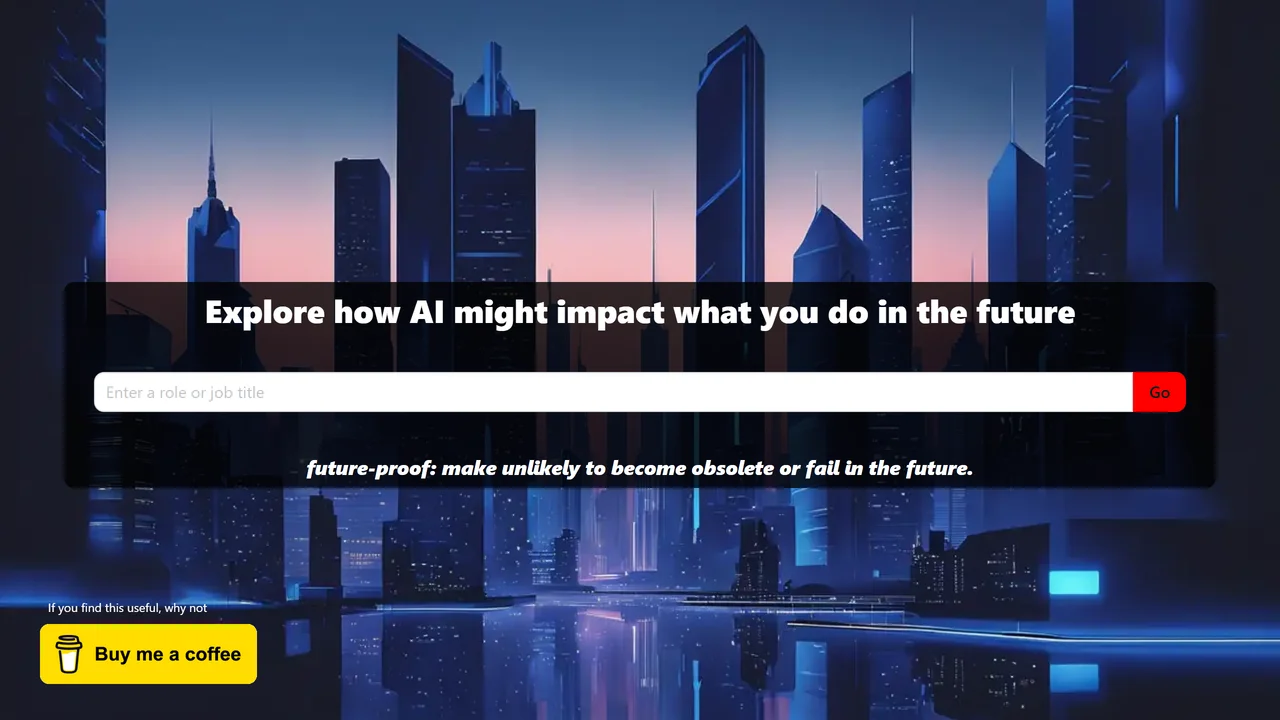 Explore how AI might impact what you do in the future

Enter a role or job title

Go

future-proof: make unlikely to become obsolete or fail in the future.

If you find this useful, why not

Buy me a coffee